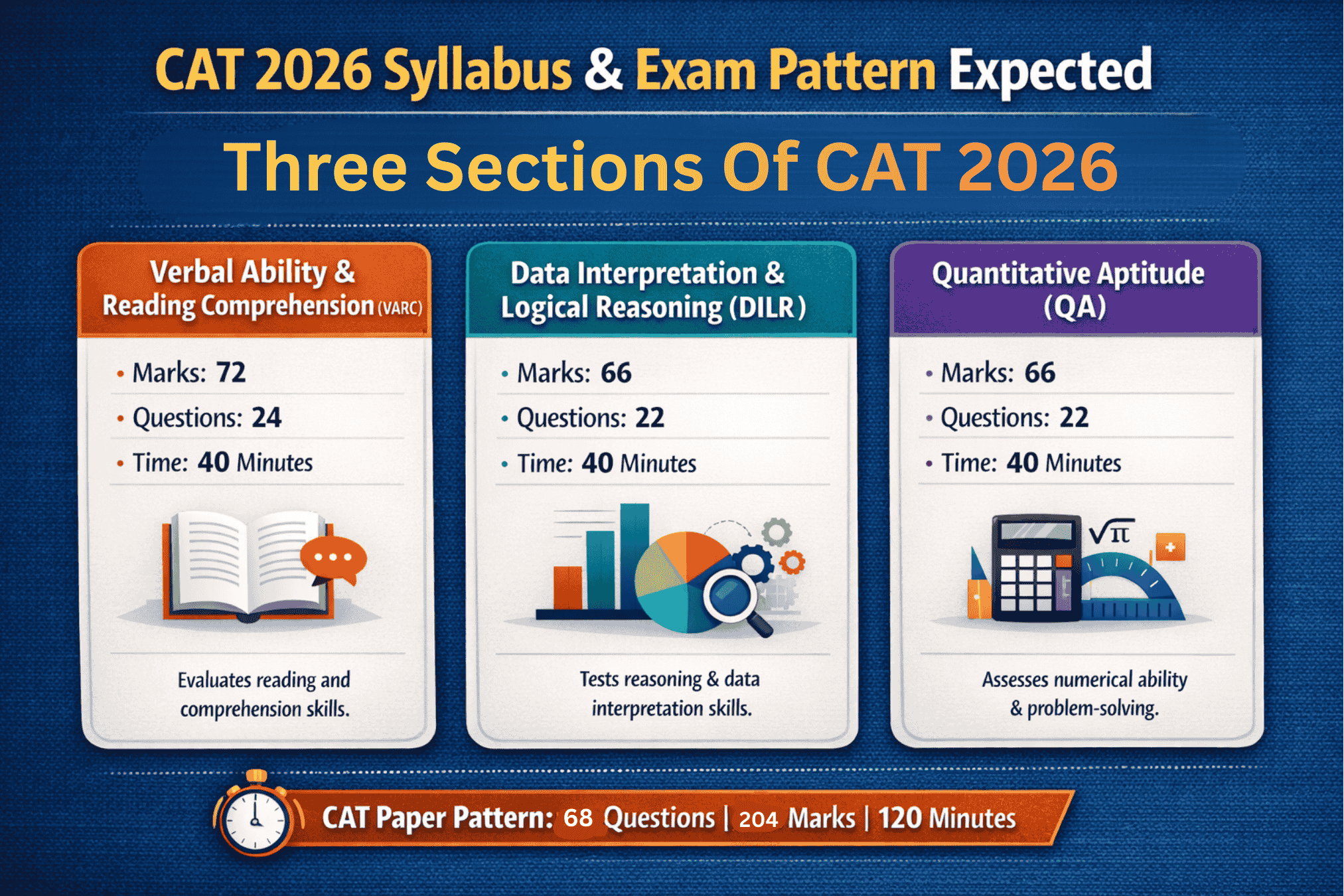 CAT 2026 Syllabus & Exam Pattern Expected

Three Sections Of CAT 2026

Verbal Ability & Reading Comprehension (VARC)

• Marks: 72
• Questions: 24
• Time: 40 Minutes

Evaluates reading and comprehension skills.

Data Interpretation & Logical Reasoning (DILR)

• Marks: 66
• Questions: 22
• Time: 40 Minutes

Tests reasoning & data interpretation skills.

Quantitative Aptitude (QA)

• Marks: 66
• Questions: 22
• Time: 40 Minutes

$\sqrt{\pi}$

Assesses numerical ability & problem-solving.

CAT Paper Pattern: 68 Questions | 204 Marks | 120 Minutes